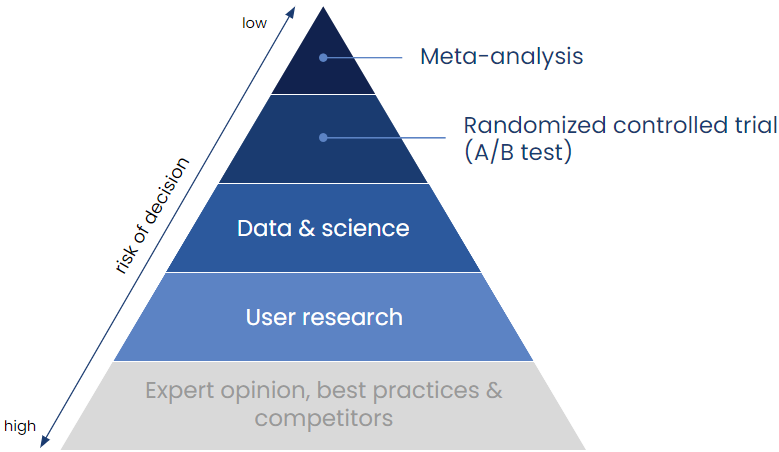 low

risk of decision

high

Meta-analysis

Randomized controlled trial (A/B test)

Data & science

User research

Expert opinion, best practices & competitors